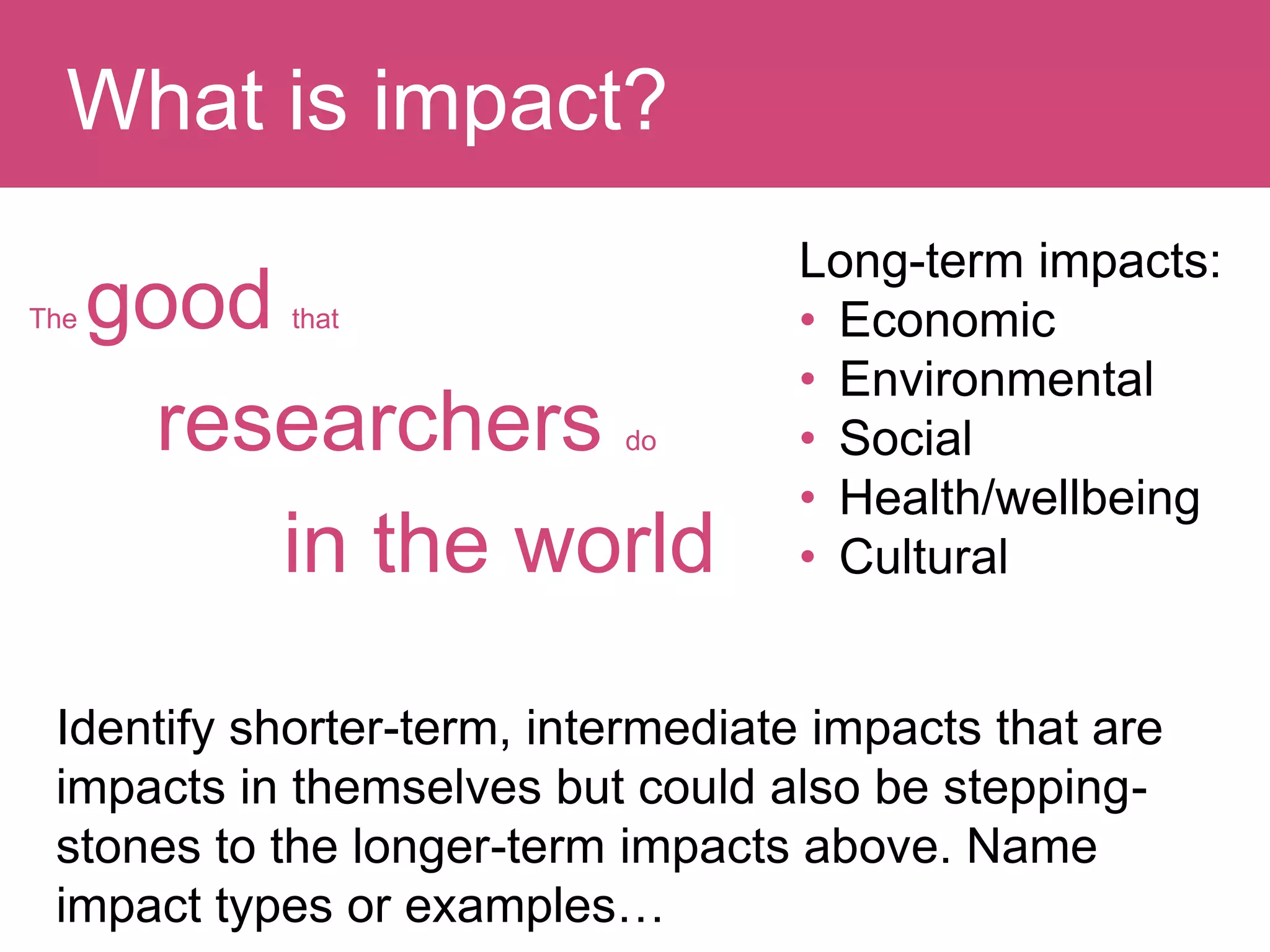 What is impact?

The good that researchers do in the world

Long-term impacts:
• Economic
• Environmental
• Social
• Health/wellbeing
• Cultural

Identify shorter-term, intermediate impacts that are impacts in themselves but could also be stepping-stones to the longer-term impacts above. Name impact types or examples…